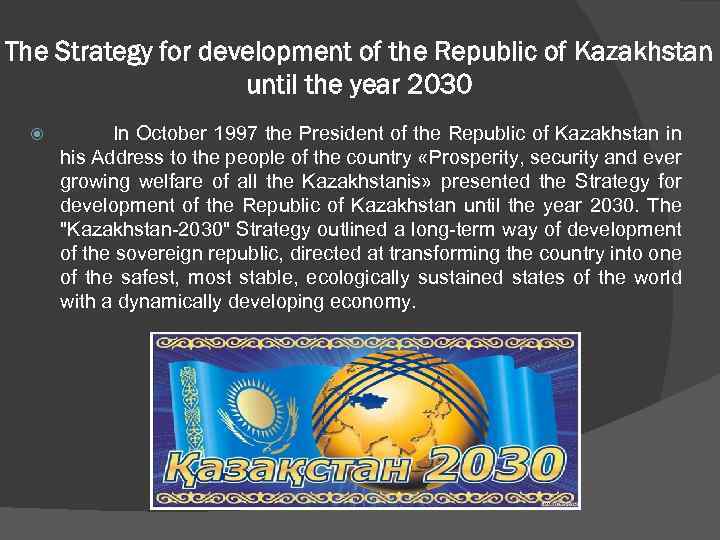 The Strategy for development of the Republic of Kazakhstan until the year 2030

In October 1997 the President of the Republic of Kazakhstan in his Address to the people of the country «Prosperity, security and ever growing welfare of all the Kazakhstanis» presented the Strategy for development of the Republic of Kazakhstan until the year 2030. The "Kazakhstan-2030" Strategy outlined a long-term way of development of the sovereign republic, directed at transforming the country into one of the safest, most stable, ecologically sustained states of the world with a dynamically developing economy.

Қазақстан 2030